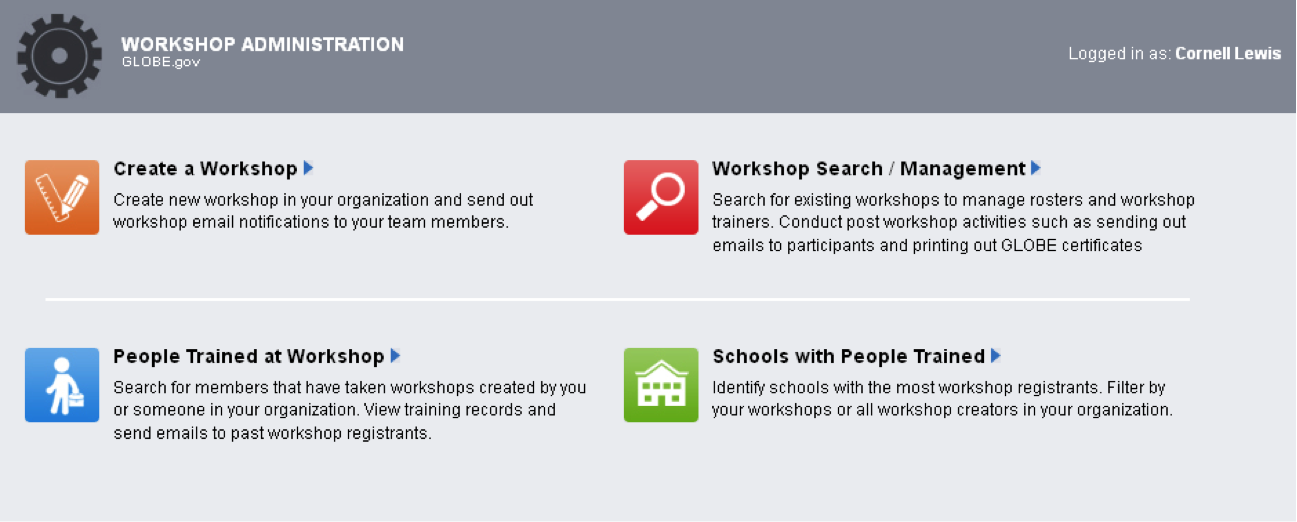 WORKSHOP ADMINISTRATION
GLOBE.gov

Logged in as: Cornell Lewis

Create a Workshop

Create new workshop in your organization and send out workshop email notifications to your team members.

Workshop Search / Management

Search for existing workshops to manage rosters and workshop trainers. Conduct post workshop activities such as sending out emails to participants and printing out GLOBE certificates

People Trained at Workshop

Search for members that have taken workshops created by you or someone in your organization. View training records and send emails to past workshop registrants.

Schools with People Trained

Identify schools with the most workshop registrants. Filter by your workshops or all workshop creators in your organization.